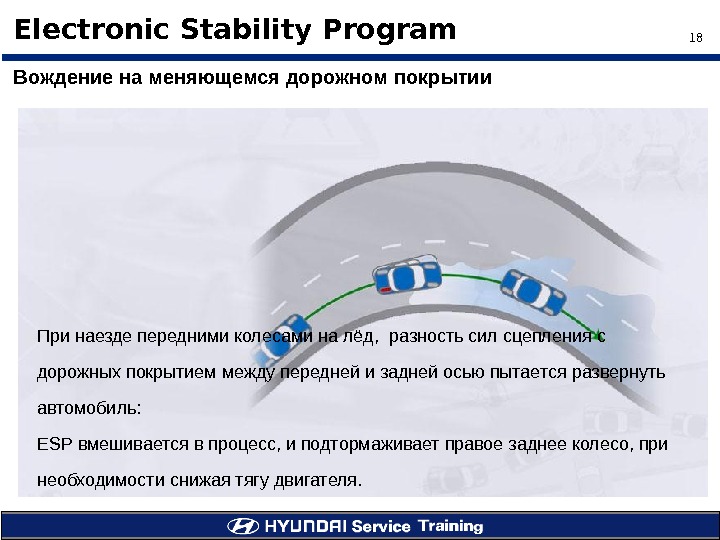 Electronic Stability Program

18

Вождение на меняющемся дорожном покрытии

При наезде передними колесами на лёд, разность сил сцепления с дорожных покрытием между передней и задней осью пытается развернуть автомобиль:

ESP вмешивается в процесс, и подтормаживает правое заднее колесо, при необходимости снижая тягу двигателя.

HYUNDAI Service Training